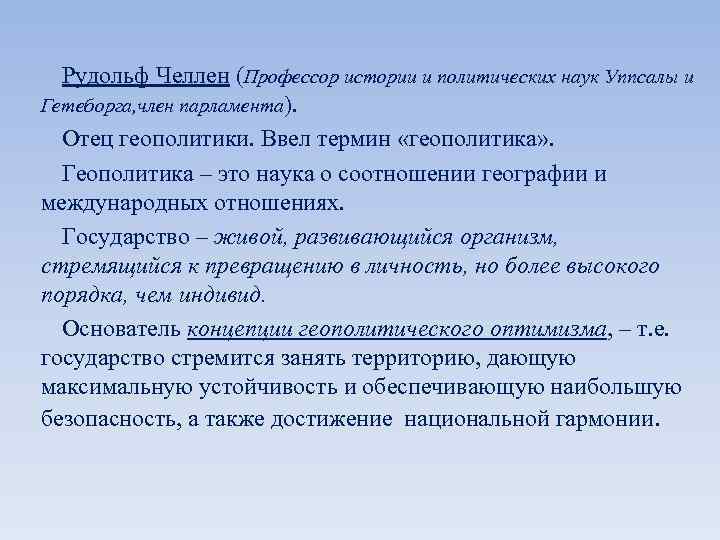 Рудольф Челлен (Профессор истории и политических наук Уппсалы и Гетеборга,член парламента).

Отец геополитики. Ввел термин «геополитика».

Геополитика – это наука о соотношении географии и международных отношениях.

Государство – живой, развивающийся организм, стремящийся к превращению в личность, но более высокого порядка, чем индивид.

Основатель концепции геополитического оптимизма, – т.е. государство стремится занять территорию, дающую максимальную устойчивость и обеспечивающую наибольшую безопасность, а также достижение национальной гармонии.